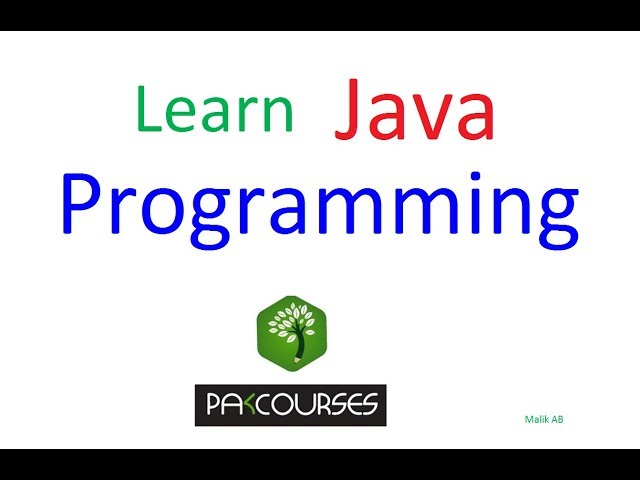 Learn Java
Programming

PAKCOURSES

Malik AB